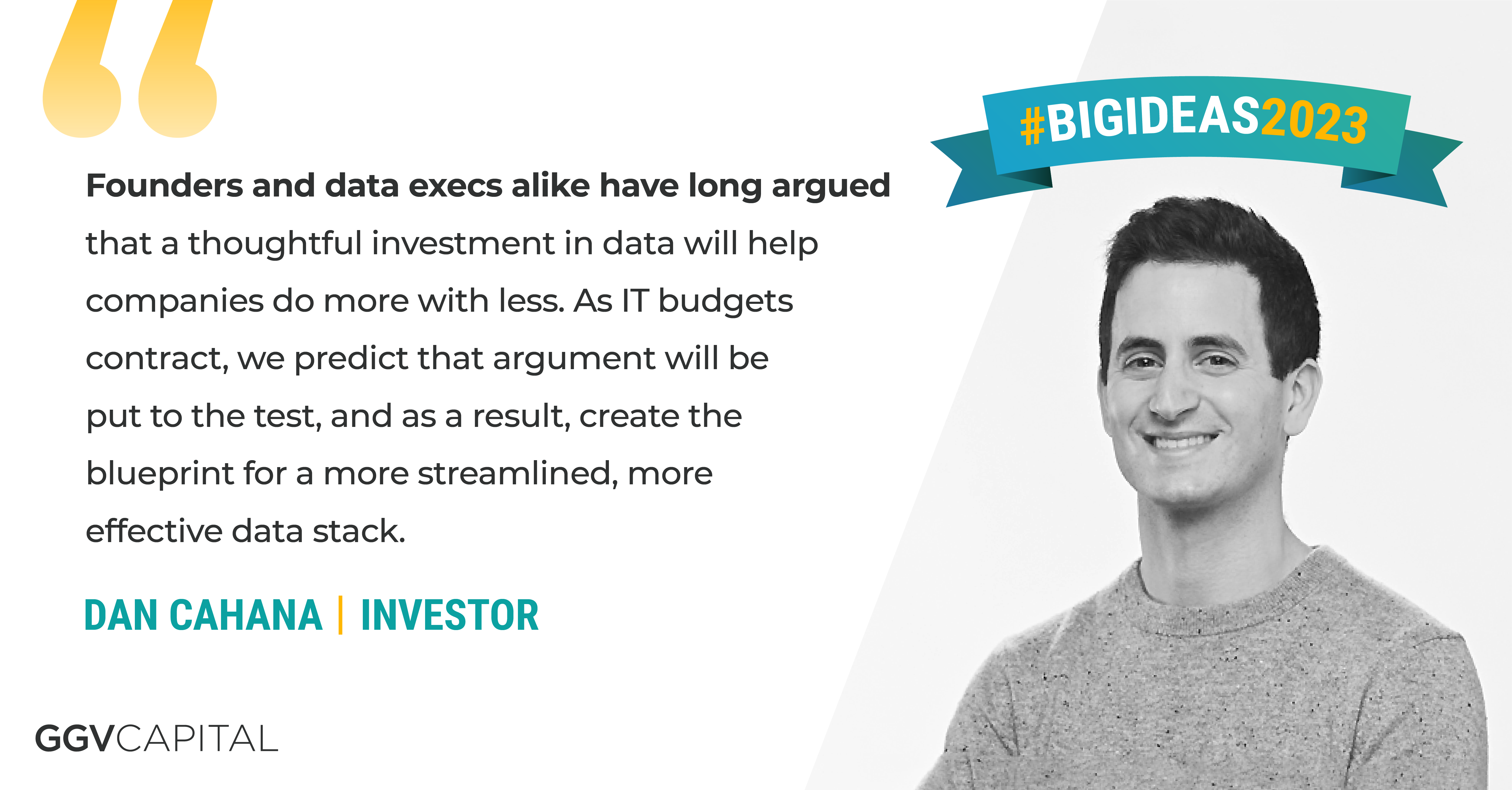 “

#BIGIDEAS2023

Founders and data execs alike have long argued that a thoughtful investment in data will help companies do more with less. As IT budgets contract, we predict that argument will be put to the test, and as a result, create the blueprint for a more streamlined, more effective data stack.

DAN CAHANA | INVESTOR

GGVCAPITAL